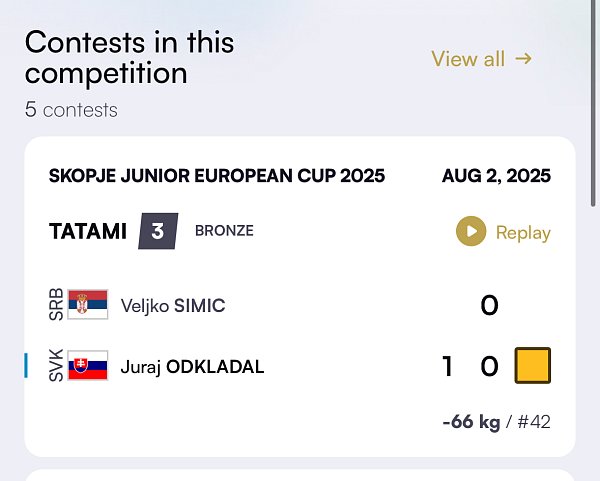 Contests in this competition

View all →

5 contests

SKOPJE JUNIOR EUROPEAN CUP 2025

AUG 2, 2025

TATAMI 3 BRONZE

Replay

SRB Veljko SIMIC 0

SVK Juraj ODKLADAL 1 0

-66 kg / #42